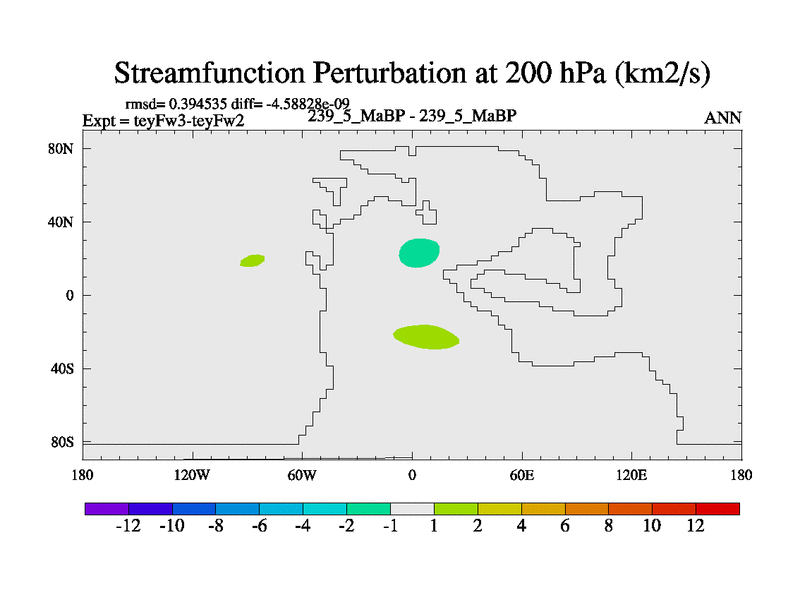 Streamfunction Perturbation at 200 hPa (km2/s)

rmsd= 0.394535 diff= -4.58828e-09
Expt = teyFw3-teyFw2
239_5_MaBP - 239_5_MaBP
ANN

80N
40N
0
40S
80S

180
120W
60W
0
60E
120E
180

-12 -10 -8 -6 -4 -2 -1 1 2 4 6 8 10 12